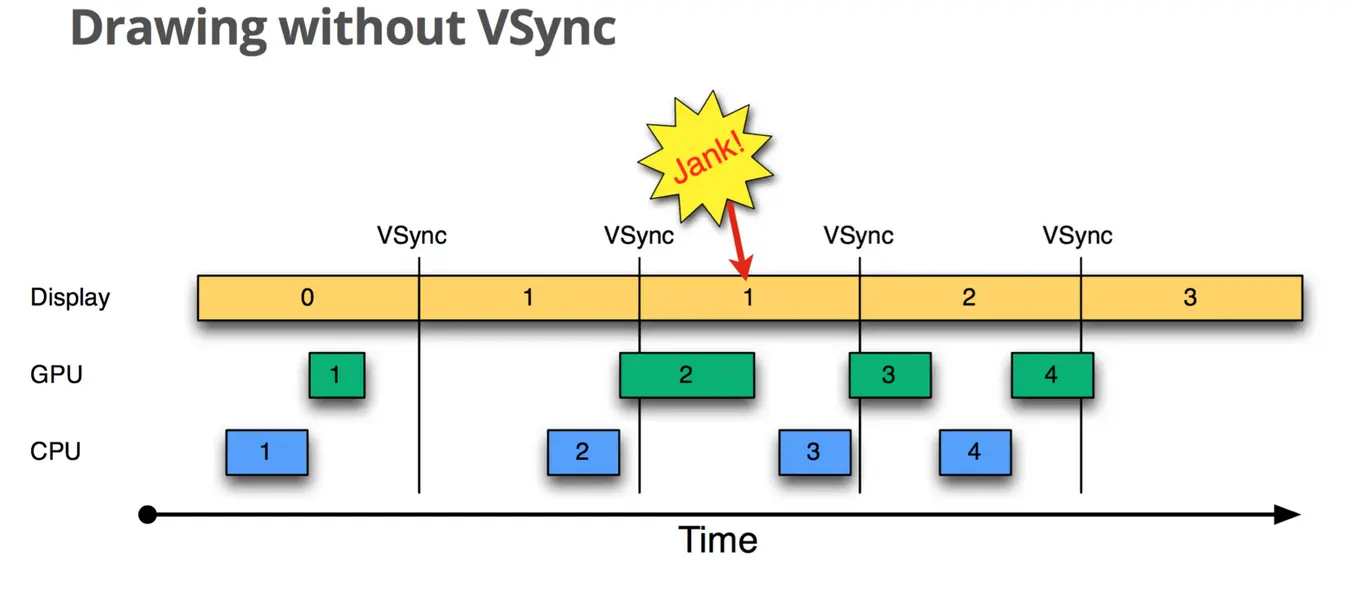 Drawing without VSync

Jank!

VSync VSync VSync VSync

Display 0 1 1 2 3

GPU 1 2 3 4

CPU 1 2 3 4

Time